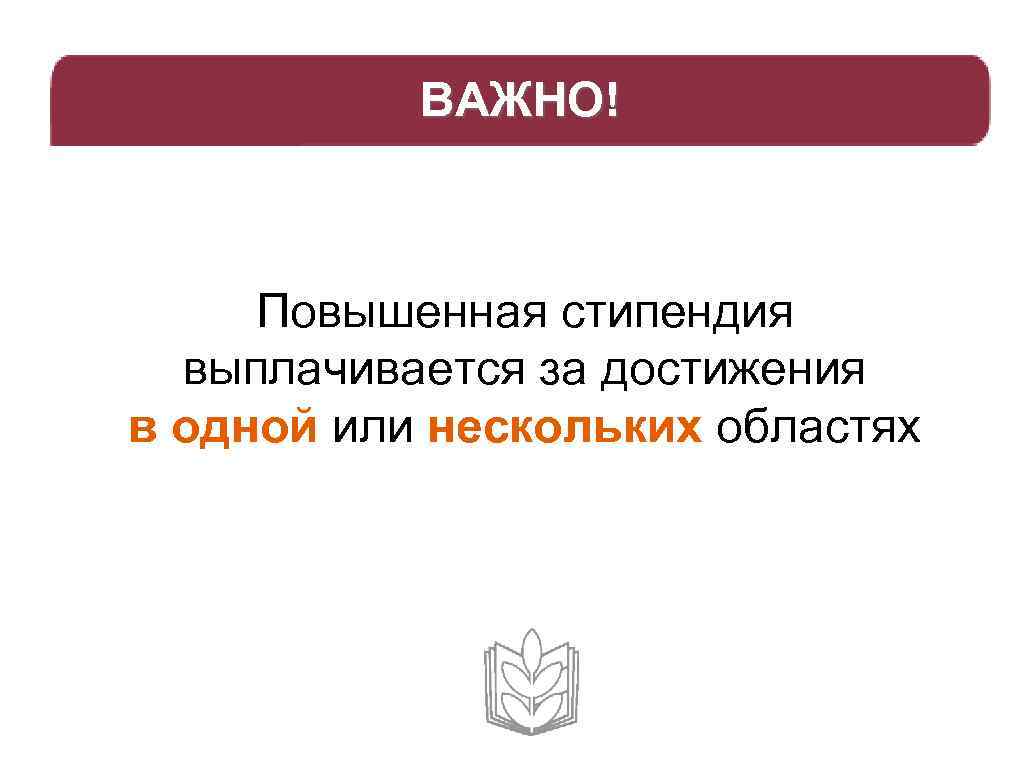 ВАЖНО!

Повышенная стипендия выплачивается за достижения в одной или нескольких областях